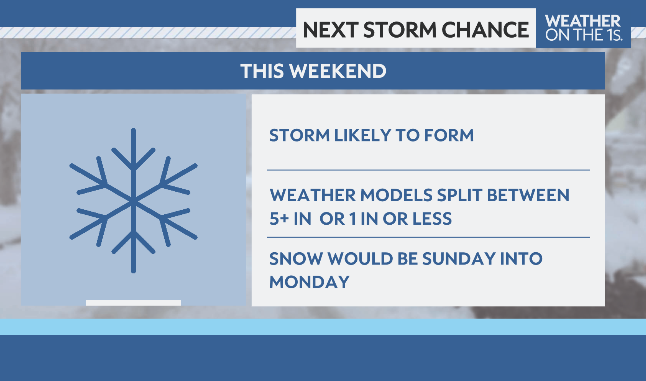 NEXT STORM CHANCE

WEATHER ON THE 1S.

THIS WEEKEND

STORM LIKELY TO FORM

WEATHER MODELS SPLIT BETWEEN 5+ IN OR 1 IN OR LESS

SNOW WOULD BE SUNDAY INTO MONDAY